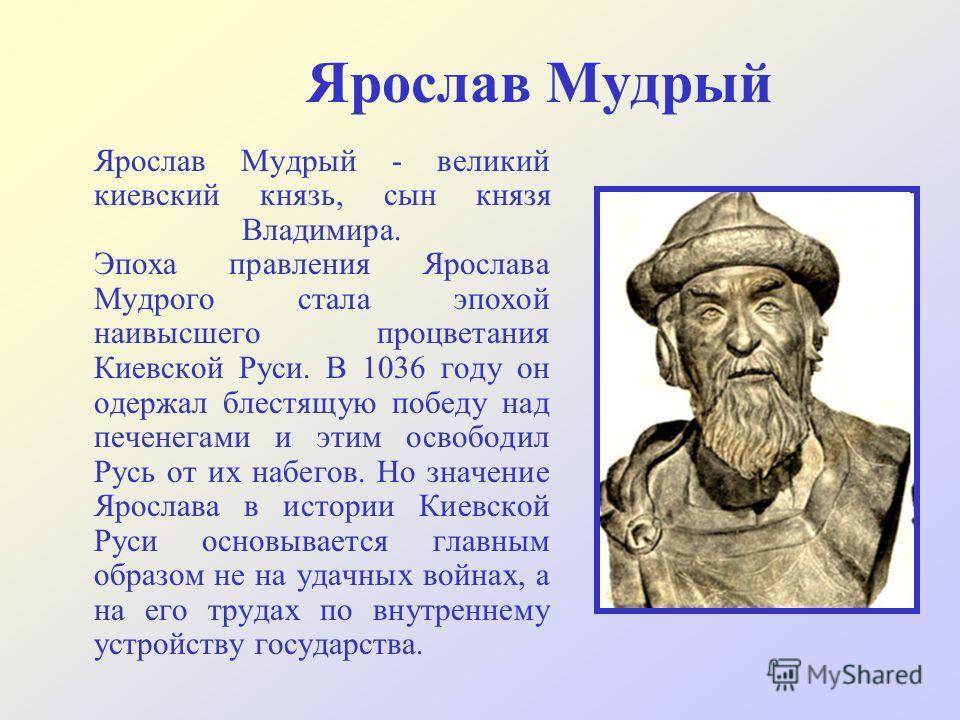 Ярослав Мудрый

Ярослав Мудрый - великий киевский князь, сын князя Владимира.
Эпоха правления Ярослава Мудрого стала эпохой наивысшего процветания Киевской Руси. В 1036 году он одержал блестящую победу над печенегами и этим освободил Русь от их набегов. Но значение Ярослава в истории Киевской Руси основывается главным образом не на удачных войнах, а на его трудах по внутреннему устройству государства.

MyShared